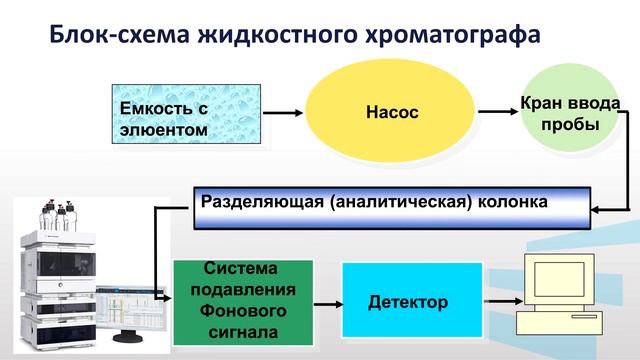 Блок-схема жидкостного хроматографа

Емкость с элюентом

Насос

Кран ввода пробы

Разделяющая (аналитическая) колонка

Система подавления Фонового сигнала

Детектор